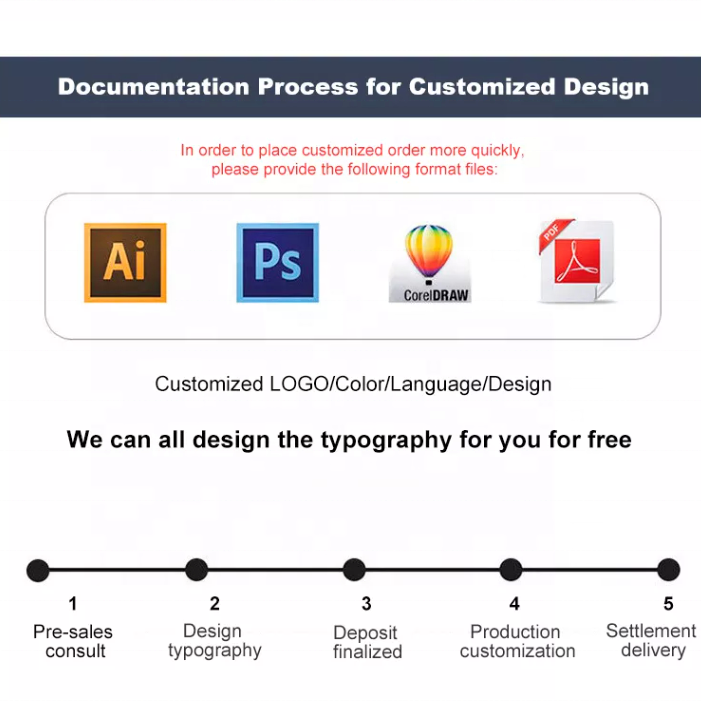 Documentation Process for Customized Design

In order to place customized order more quickly, please provide the following format files:

Ai

Ps

CorelDRAW

PDF

Customized LOGO/Color/Language/Design

We can all design the typography for you for free

1
Pre-sales consult

2
Design typography

3
Deposit finalized

4
Production customization

5
Settlement delivery